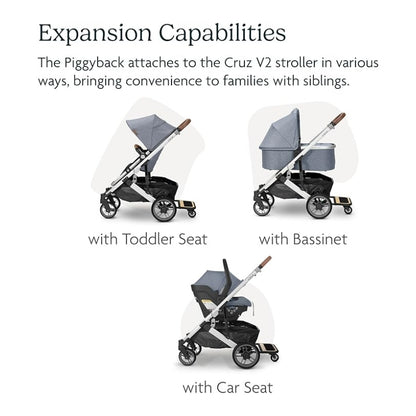 Expansion Capabilities

The Piggyback attaches to the Cruz V2 stroller in various ways, bringing convenience to families with siblings.

with Toddler Seat

with Bassinet

with Car Seat